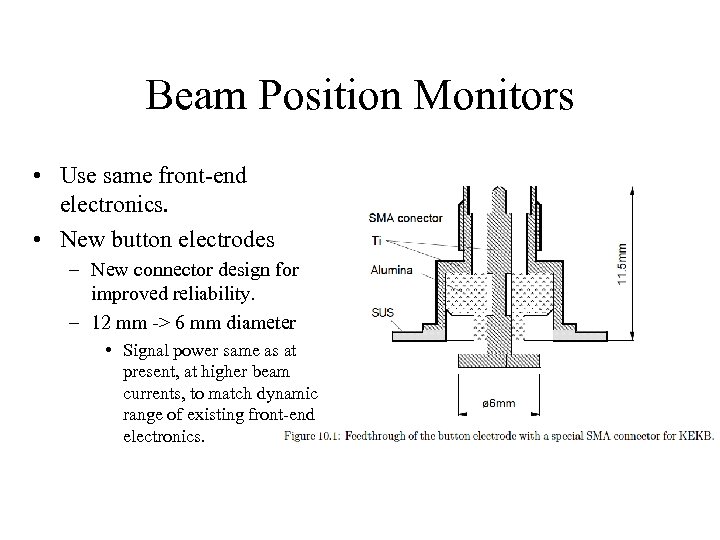 Beam Position Monitors

• Use same front-end electronics.
• New button electrodes
– New connector design for improved reliability.
– 12 mm -> 6 mm diameter
• Signal power same as at present, at higher beam currents, to match dynamic range of existing front-end electronics.

SMA conector
Ti
Alumina
SUS
11.5mm
ø6mm

Figure 10.1: Feedthrough of the button electrode with a special SMA connector for KEKB.